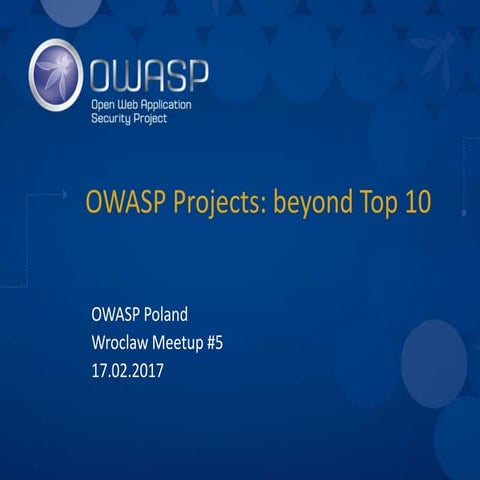 OWASP
Open Web Application Security Project

OWASP Projects: beyond Top 10

OWASP Poland
Wroclaw Meetup #5
17.02.2017